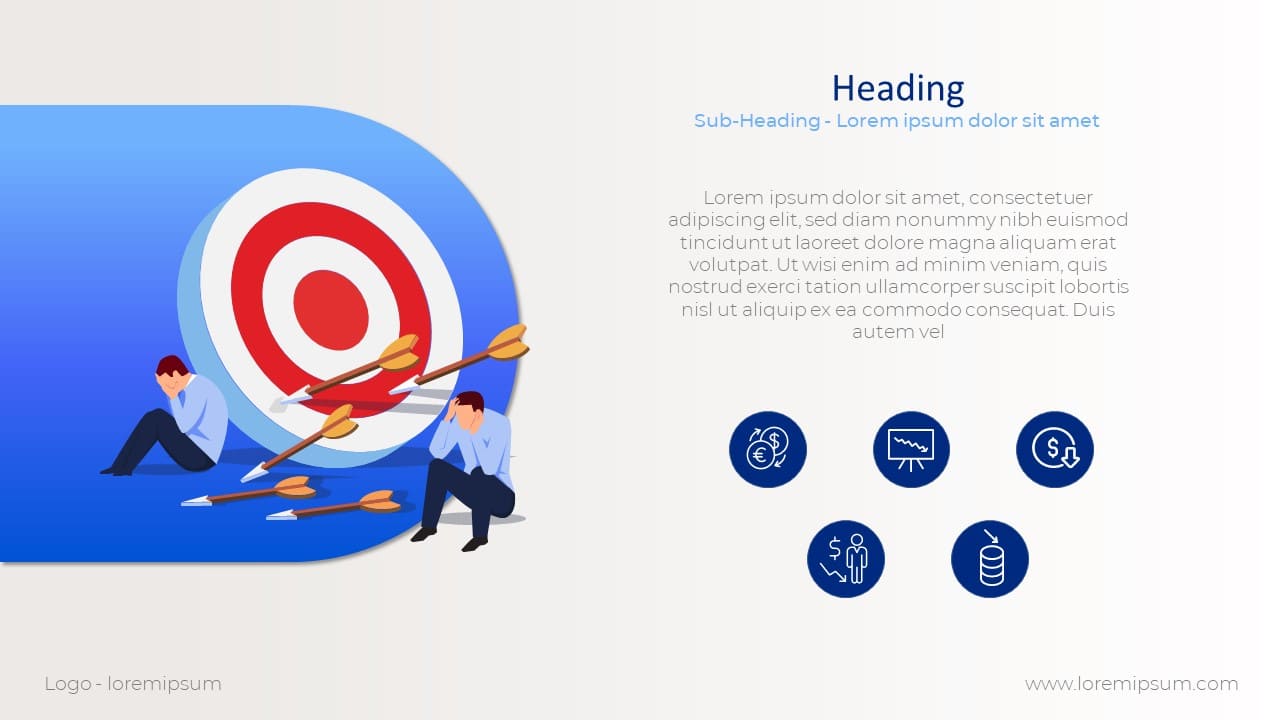 Heading

Sub-Heading - Lorem ipsum dolor sit amet

Lorem ipsum dolor sit amet, consectetuer adipiscing elit, sed diam nonummy nibh euismod tincidunt ut laoreet dolore magna aliquam erat volutpat. Ut wisi enim ad minim veniam, quis nostrud exerci tation ullamcorper suscipit lobortis nisl ut aliquip ex ea commodo consequat. Duis autem vel

Logo - loremipsum

www.loremipsum.com